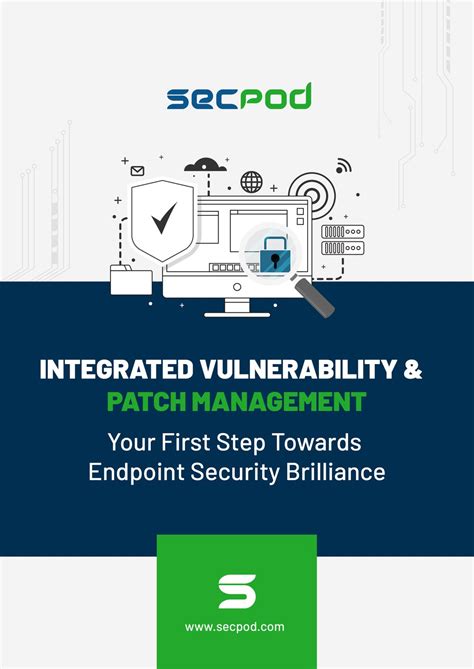 SECPOD

INTEGRATED VULNERABILITY &
PATCH MANAGEMENT

Your First Step Towards
Endpoint Security Brilliance

www.secpod.com